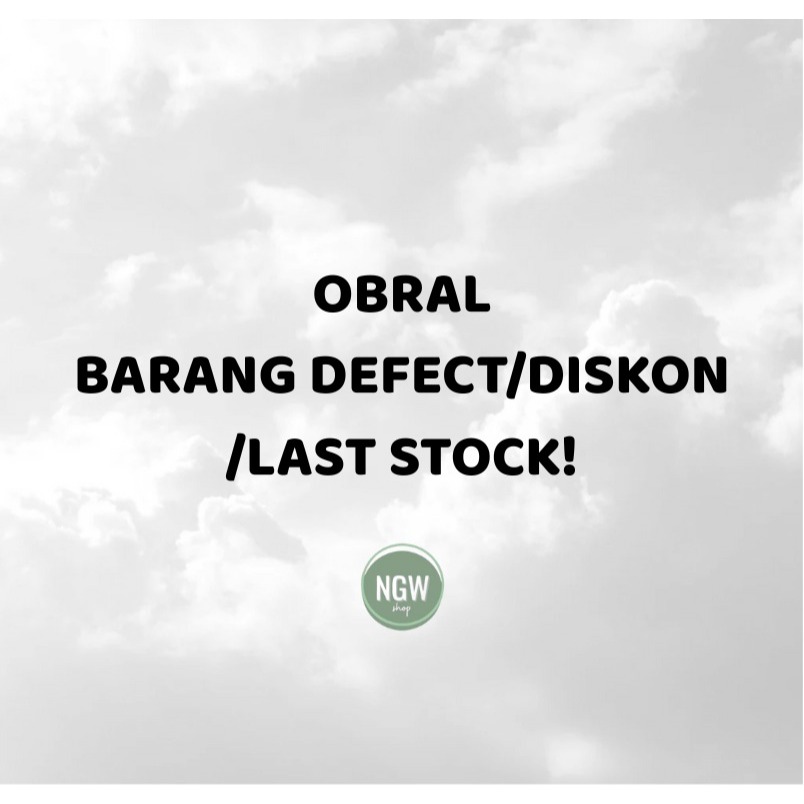 OBRAL
BARANG DEFECT/DISKON
/LAST STOCK!

NGW
shop